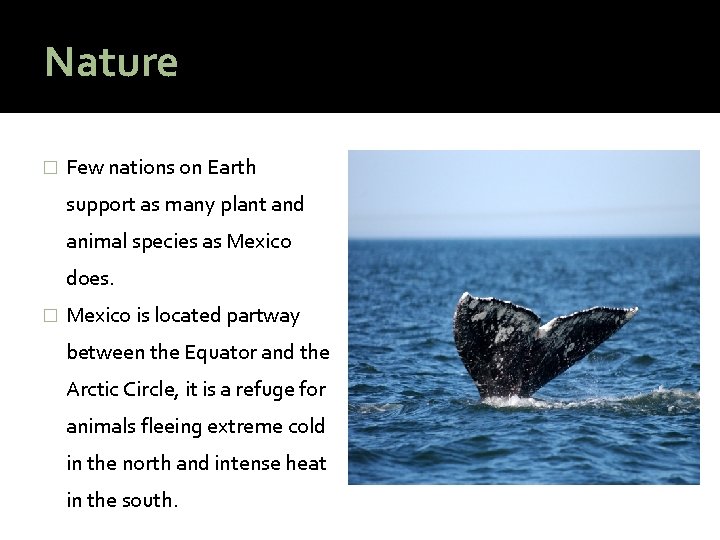 Nature

□ Few nations on Earth support as many plant and animal species as Mexico does.

□ Mexico is located partway between the Equator and the Arctic Circle, it is a refuge for animals fleeing extreme cold in the north and intense heat in the south.